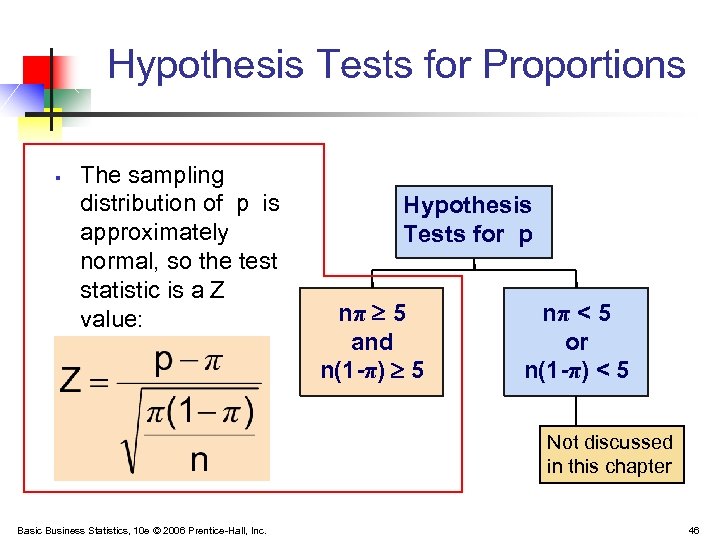 Hypothesis Tests for Proportions

▪ The sampling distribution of p is approximately normal, so the test statistic is a Z value:

$Z = \frac{p - \pi}{\sqrt{\frac{\pi(1-\pi)}{n}}}$

Hypothesis Tests for p

$n\pi \geq 5$ and $n(1-\pi) \geq 5$

$n\pi < 5$ or $n(1-\pi) < 5$

Not discussed in this chapter

Basic Business Statistics, 10e © 2006 Prentice-Hall, Inc.

46